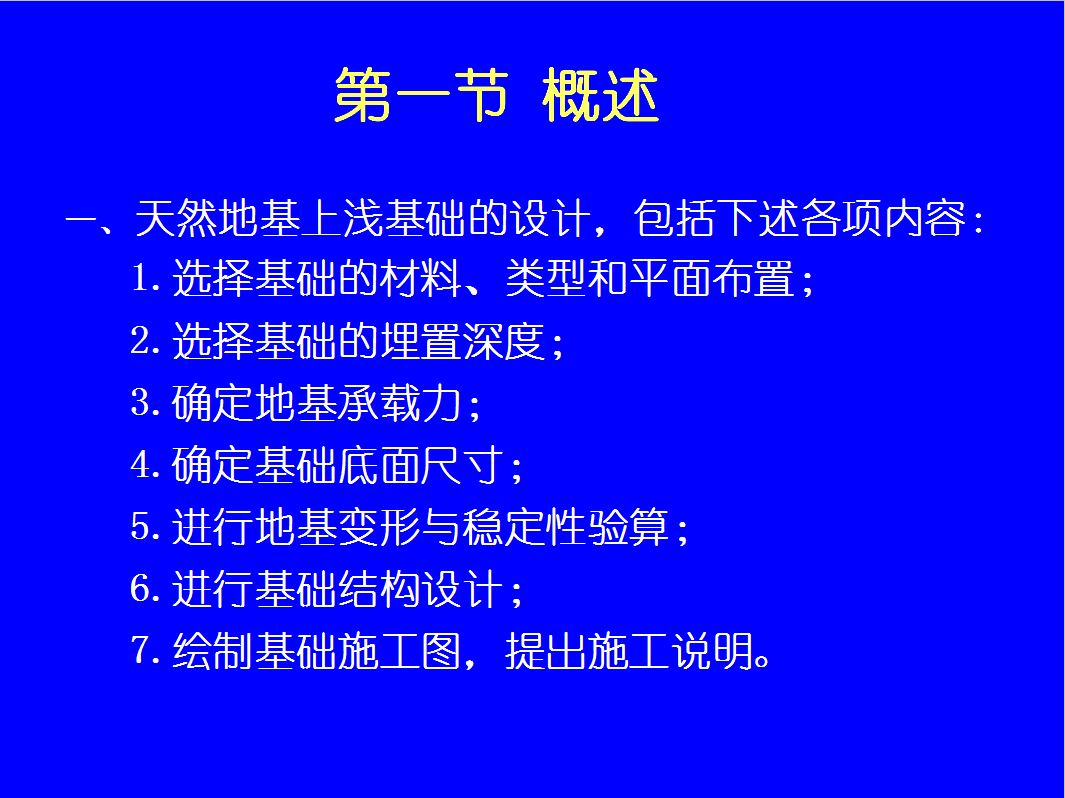 第一节 概述

一、天然地基上浅基础的设计，包括下述各项内容：

1. 选择基础的材料、类型和平面布置；

2. 选择基础的埋置深度；

3. 确定地基承载力；

4. 确定基础底面尺寸；

5. 进行地基变形与稳定性验算；

6. 进行基础结构设计；

7. 绘制基础施工图，提出施工说明。